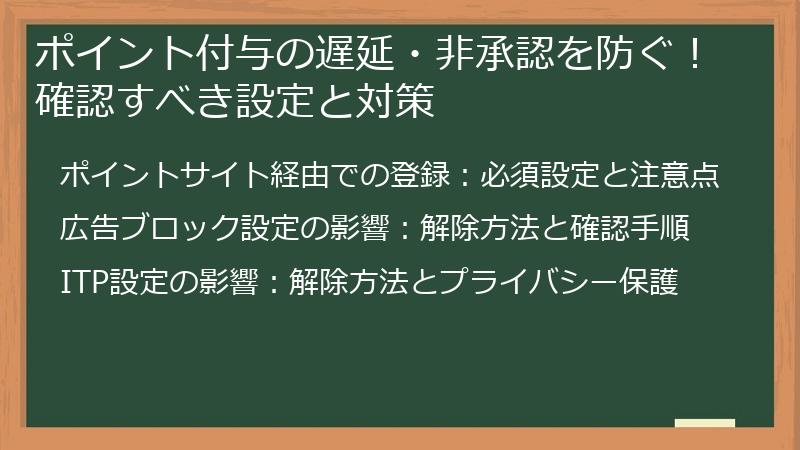 ポイント付与の遅延・非承認を防ぐ！確認すべき設定と対策

ポイントサイト経由での登録：必須設定と注意点

広告ブロック設定の影響：解除方法と確認手順

ITP設定の影響：解除方法とプライバシー保護